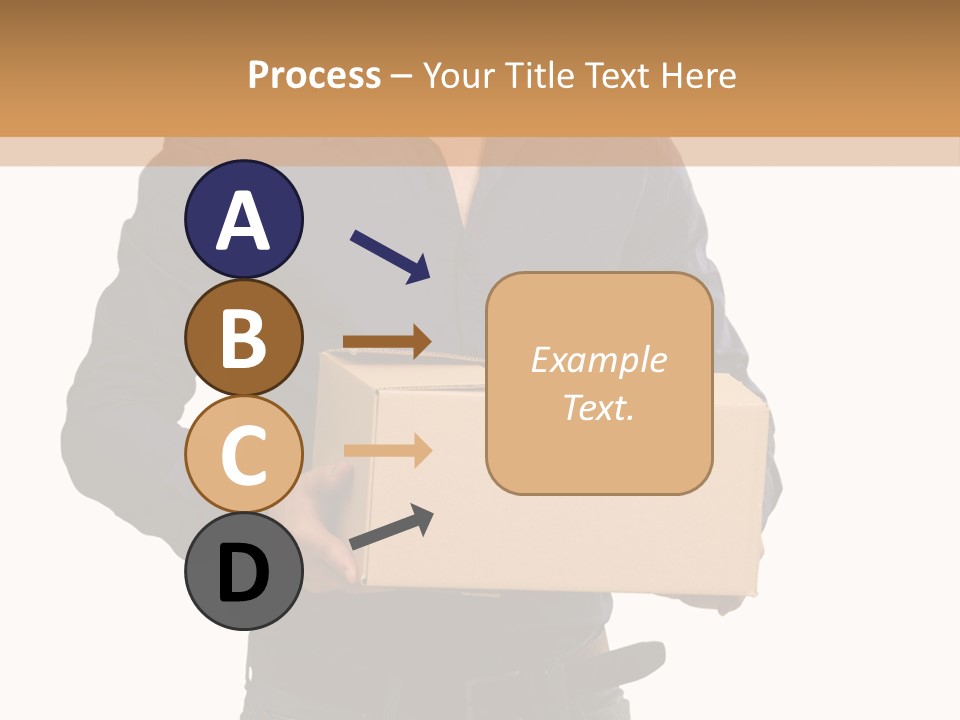 Process – Your Title Text Here

A

B

C

D

Example Text.